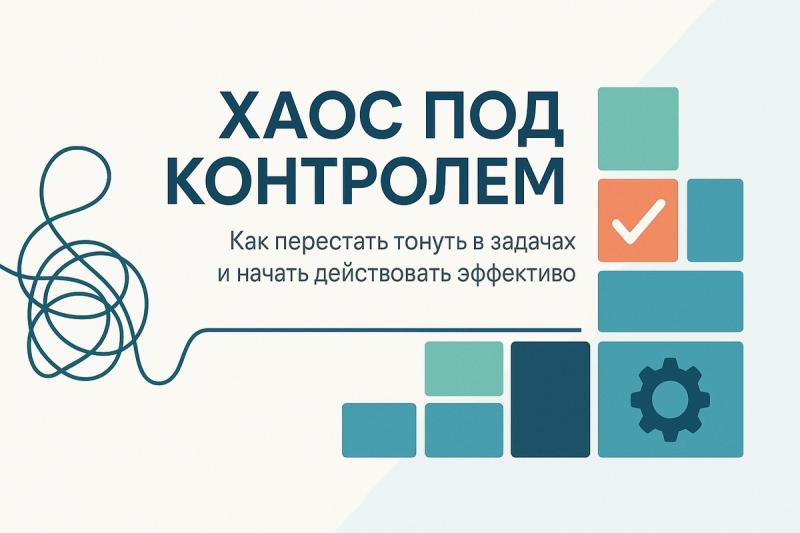 ХАОС ПОД КОНТРОЛЕМ

Как перестать тонуть в задачах и начать действовать эффективо